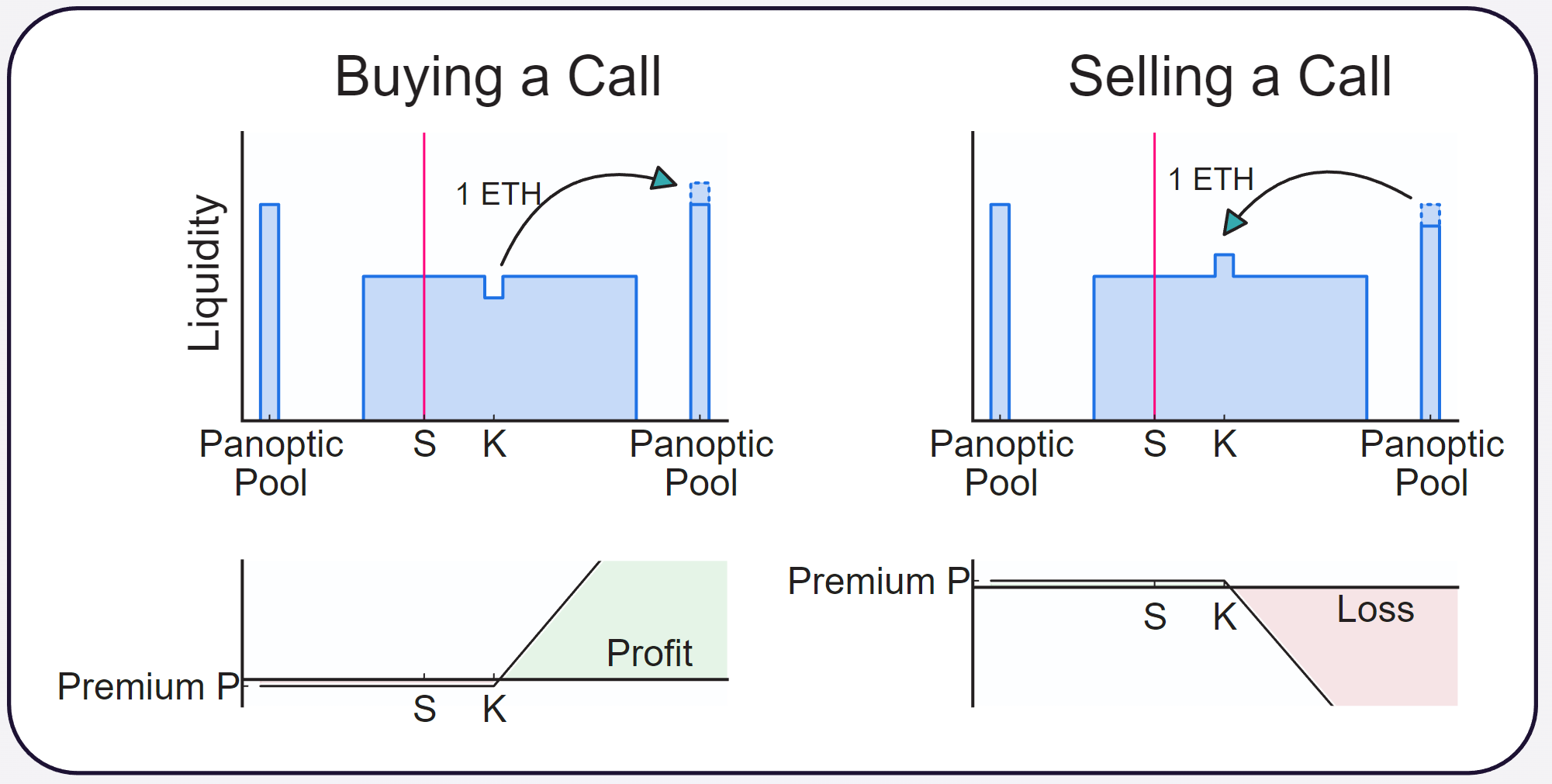 Buying a Call

Liquidity

1 ETH

Panoptic Pool

S

K

Panoptic Pool

Premium P

S

K

Profit

Selling a Call

1 ETH

Panoptic Pool

S

K

Panoptic Pool

Premium P

S

K

Loss